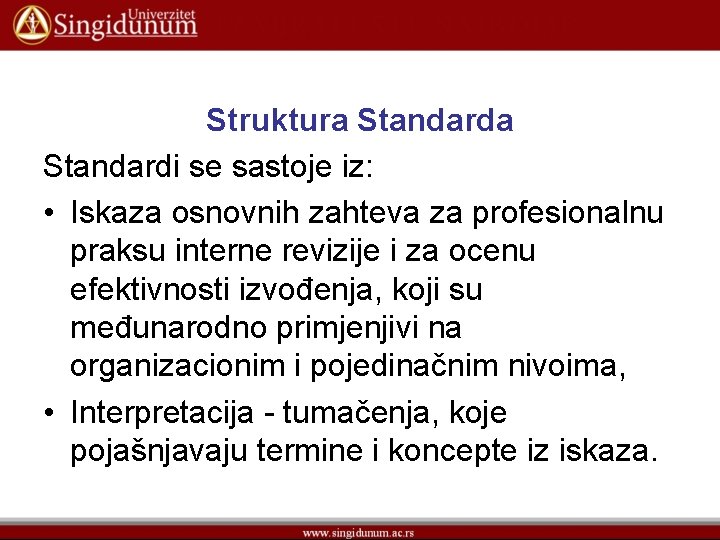 Univerzitet
Singidunum

Struktura Standarda

Standardi se sastoje iz:

• Iskaza osnovnih zahteva za profesionalnu praksu interne revizije i za ocenu efektivnosti izvođenja, koji su međunarodno primjenjivi na organizacionim i pojedinačnim nivoima,
• Interpretacija - tumačenja, koje pojašnjavaju termine i koncepte iz iskaza.

www.singidunum.ac.rs